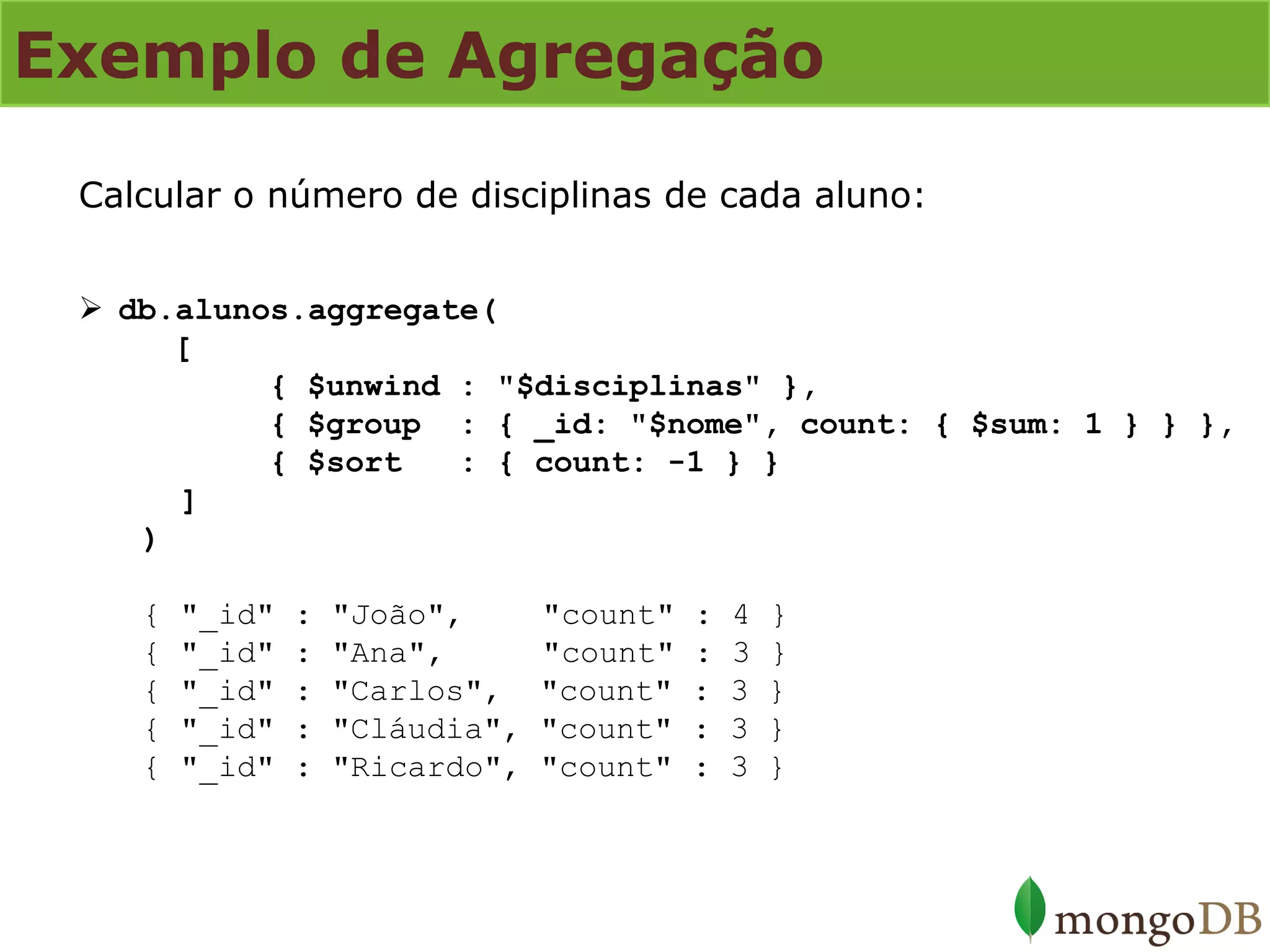 Exemplo de Agregação

Calcular o número de disciplinas de cada aluno:

➢ db.alunos.aggregate(
[
{ $unwind : "$disciplinas" },
{ $group : { _id: "$nome", count: { $sum: 1 } } },
{ $sort : { count: -1 } }
]
)

{ "_id" : "João", "count" : 4 }
{ "_id" : "Ana", "count" : 3 }
{ "_id" : "Carlos", "count" : 3 }
{ "_id" : "Cláudia", "count" : 3 }
{ "_id" : "Ricardo", "count" : 3 }

mongoDB